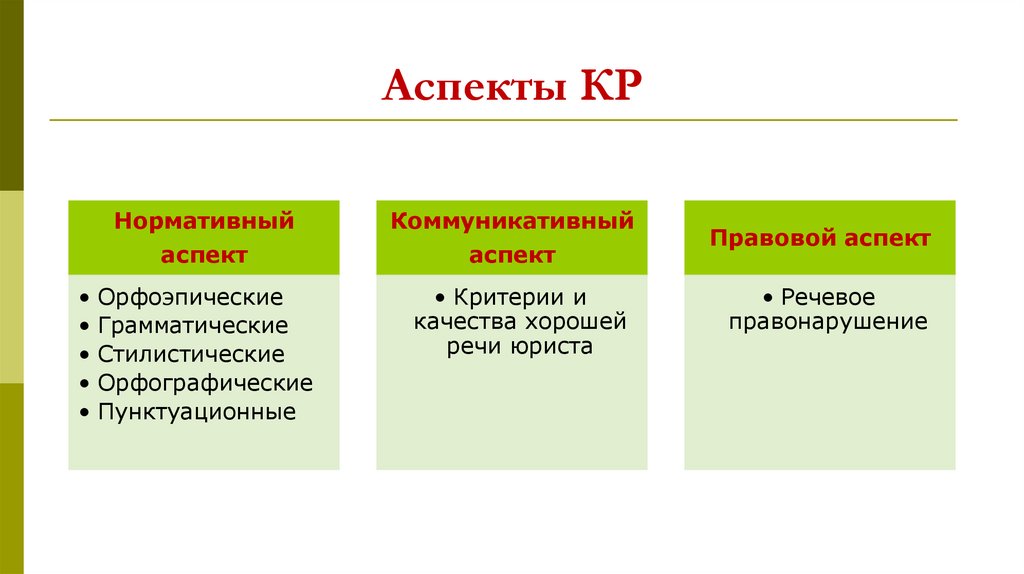 Аспекты КР

Нормативный аспект

• Орфоэпические
• Грамматические
• Стилистические
• Орфографические
• Пунктуационные

Коммуникативный аспект

• Критерии и качества хорошей речи юриста

Правовой аспект

• Речевое правонарушение